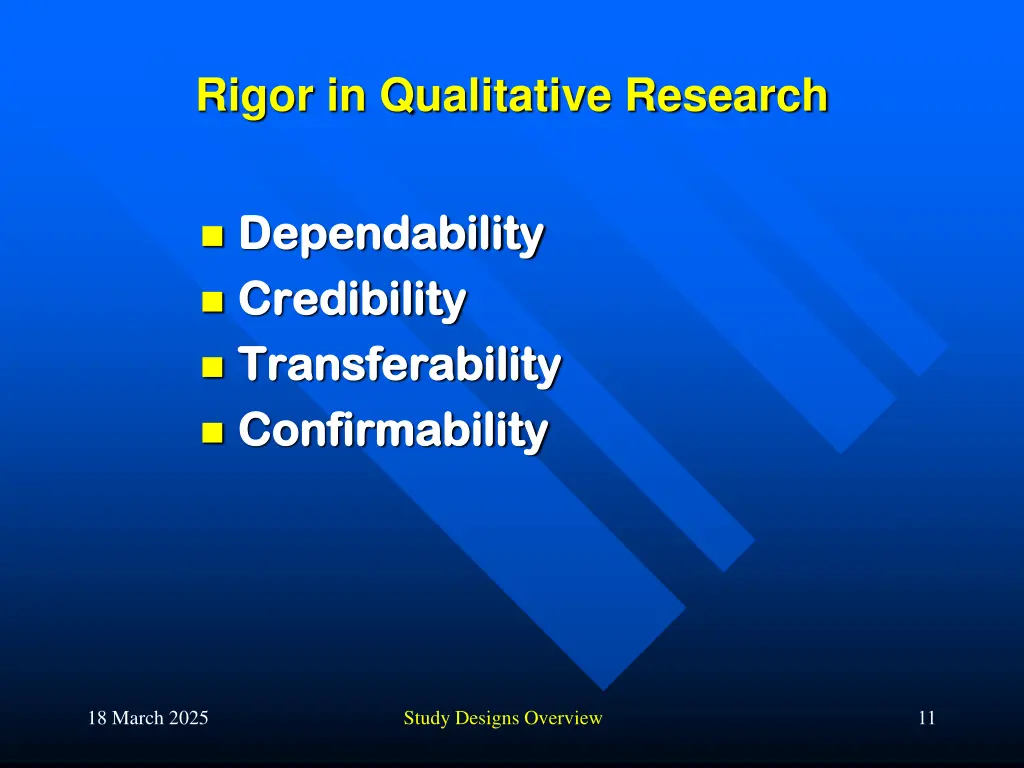 Rigor in Qualitative Research

- Dependability
- Credibility
- Transferability
- Confirmability

18 March 2025

Study Designs Overview

11